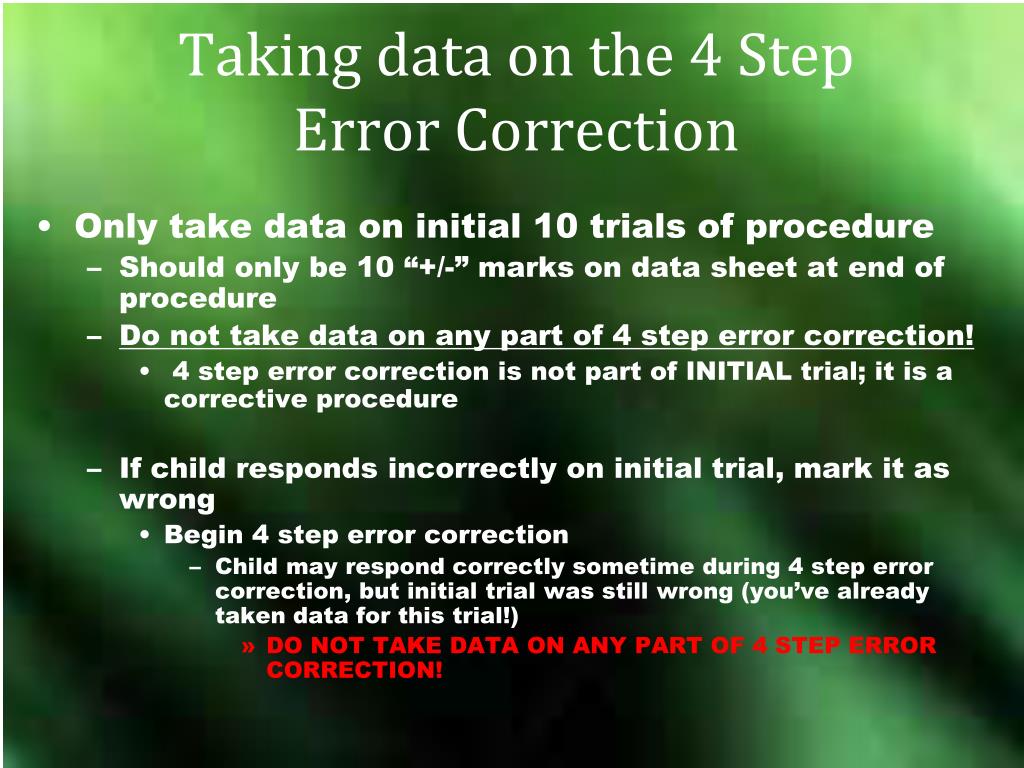 Taking data on the 4 Step Error Correction

• Only take data on initial 10 trials of procedure
– Should only be 10 “+/-” marks on data sheet at end of procedure
– Do not take data on any part of 4 step error correction!
• 4 step error correction is not part of INITIAL trial; it is a corrective procedure

– If child responds incorrectly on initial trial, mark it as wrong
• Begin 4 step error correction
– Child may respond correctly sometime during 4 step error correction, but initial trial was still wrong (you’ve already taken data for this trial!)
» DO NOT TAKE DATA ON ANY PART OF 4 STEP ERROR CORRECTION!